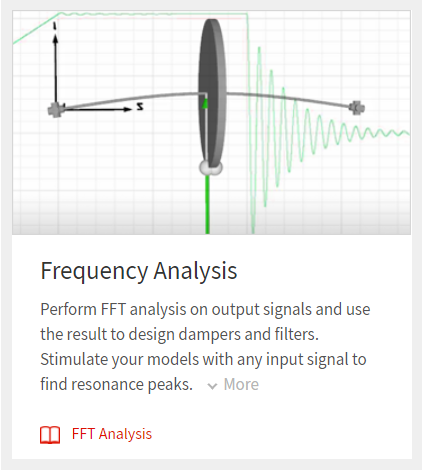 z

Frequency Analysis

Perform FFT analysis on output signals and use the result to design dampers and filters. Stimulate your models with any input signal to find resonance peaks. More

FFT Analysis